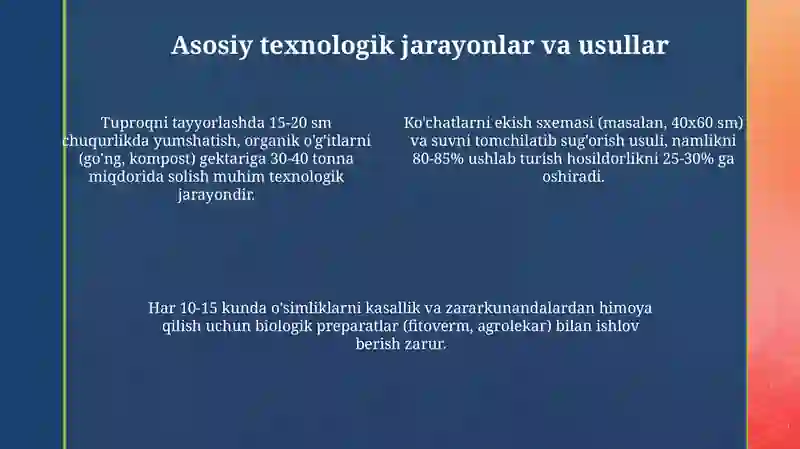 Asosiy texnologik jarayonlar va usullar

Tuproqni tayyorlashda 15-20 sm chuqurlikda yumshatish, organik o'g'itlarni (go'ng, kompost) gektariga 30-40 tonna miqdorida solish muhim texnologik jarayondir.

Ko'chatlarni ekish sxemasi (masalan, 40x60 sm) va suvni tomchilatib sug'orish usuli, namlikni 80-85% ushlab turish hosildorlikni 25-30% ga oshiradi.

Har 10-15 kunda o'simliklarni kasallik va zararkunandalardan himoya qilish uchun biologik preparatlar (fitoverm, agrolekar) bilan ishlov berish zarur.